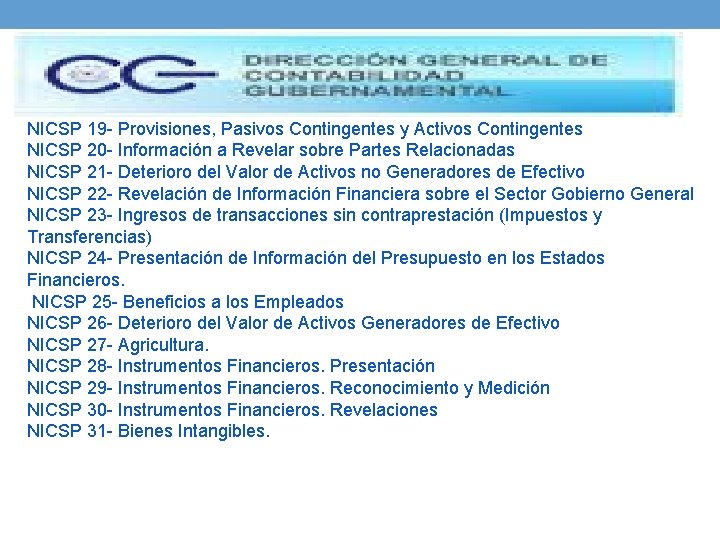 DIRECCIÓN GENERAL DE CONTABILIDAD GUBERNAMENTAL

NICSP 19- Provisiones, Pasivos Contingentes y Activos Contingentes
NICSP 20- Información a Revelar sobre Partes Relacionadas
NICSP 21- Deterioro del Valor de Activos no Generadores de Efectivo
NICSP 22- Revelación de Información Financiera sobre el Sector Gobierno General
NICSP 23- Ingresos de transacciones sin contraprestación (Impuestos y Transferencias)
NICSP 24- Presentación de Información del Presupuesto en los Estados Financieros.
NICSP 25- Beneficios a los Empleados
NICSP 26- Deterioro del Valor de Activos Generadores de Efectivo
NICSP 27- Agricultura.
NICSP 28- Instrumentos Financieros. Presentación
NICSP 29- Instrumentos Financieros. Reconocimiento y Medición
NICSP 30- Instrumentos Financieros. Revelaciones
NICSP 31- Bienes Intangibles.